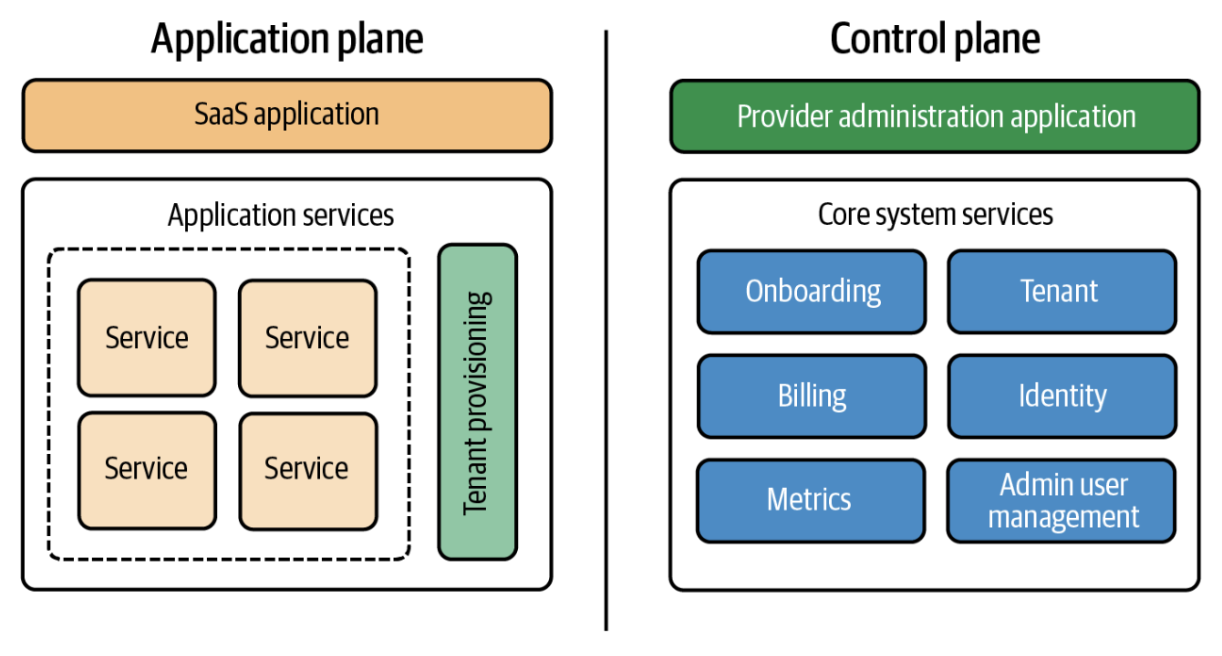 Application plane

SaaS application

Application services

Service

Service

Service

Service

Tenant provisioning

Control plane

Provider administration application

Core system services

Onboarding

Tenant

Billing

Identity

Metrics

Admin user management